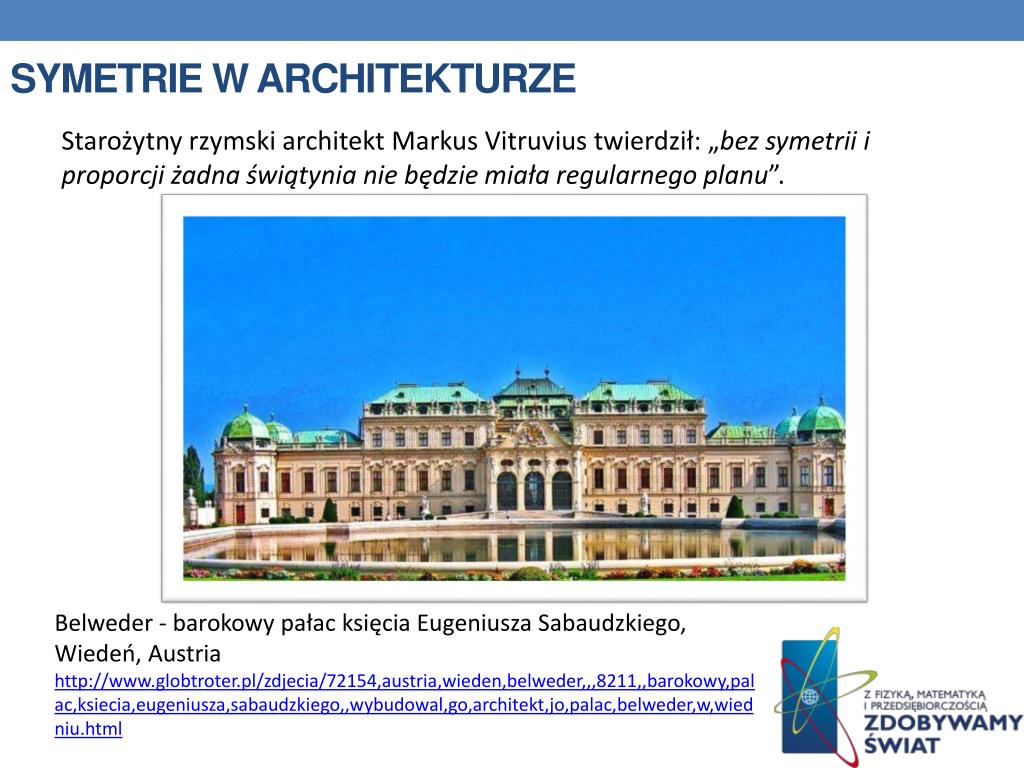 SYMETRIE W ARCHITEKTURZE

Starożytny rzymski architekt Markus Vitruvius twierdził: „bez symetrii i proporcji żadna świątynia nie będzie miała regularnego planu”.

Belweder - barokowy pałac księcia Eugeniusza Sabaudzkiego, Wiedeń, Austria
http://www.globtroter.pl/zdjecia/72154,austria,wieden,belweder,,8211,,barokowy,palac,ksiecia,eugeniusza,sabaudzkiego,,wybudowal,go,architekt,jo,palac,belweder,w,wiedniu.html

Z FIZYKĄ, MATEMATYKĄ I PRZEDSIĘBIORCZOŚCIĄ ZDOBYWAMY ŚWIAT